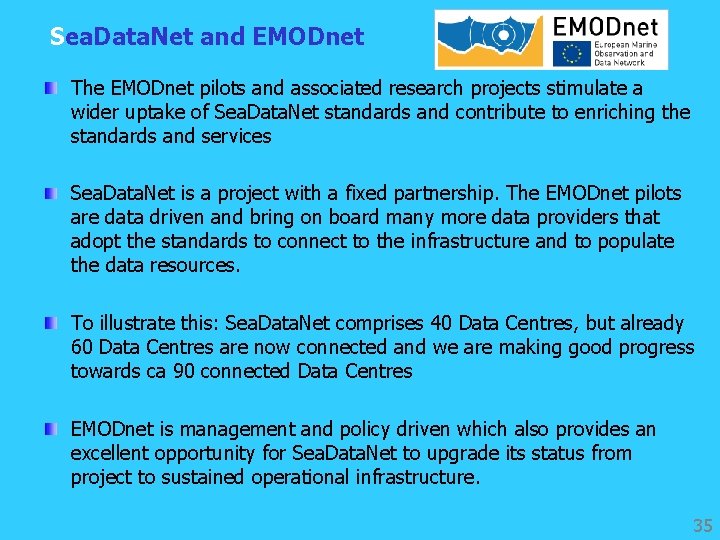 SeaDataNet and EMODnet

EMODnet
European Marine Observation and Data Network

The EMODnet pilots and associated research projects stimulate a wider uptake of SeaDataNet standards and contribute to enriching the standards and services

SeaDataNet is a project with a fixed partnership. The EMODnet pilots are data driven and bring on board many more data providers that adopt the standards to connect to the infrastructure and to populate the data resources.

To illustrate this: SeaDataNet comprises 40 Data Centres, but already 60 Data Centres are now connected and we are making good progress towards ca 90 connected Data Centres

EMODnet is management and policy driven which also provides an excellent opportunity for SeaDataNet to upgrade its status from project to sustained operational infrastructure.

35